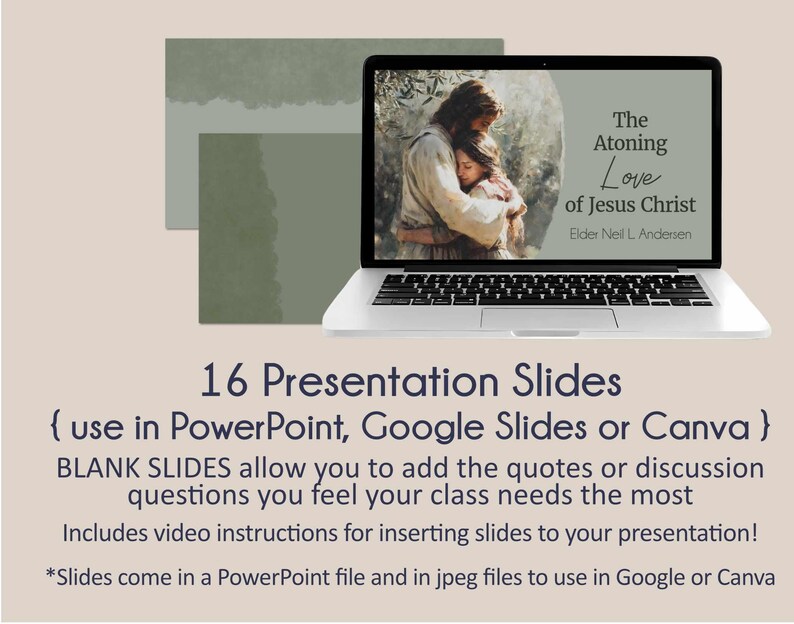 The Atoning Love of Jesus Christ

Elder Neil L. Andersen

16 Presentation Slides

{ use in PowerPoint, Google Slides or Canva }

BLANK SLIDES allow you to add the quotes or discussion questions you feel your class needs the most

Includes video instructions for inserting slides to your presentation!

*Slides come in a PowerPoint file and in jpeg files to use in Google or Canva